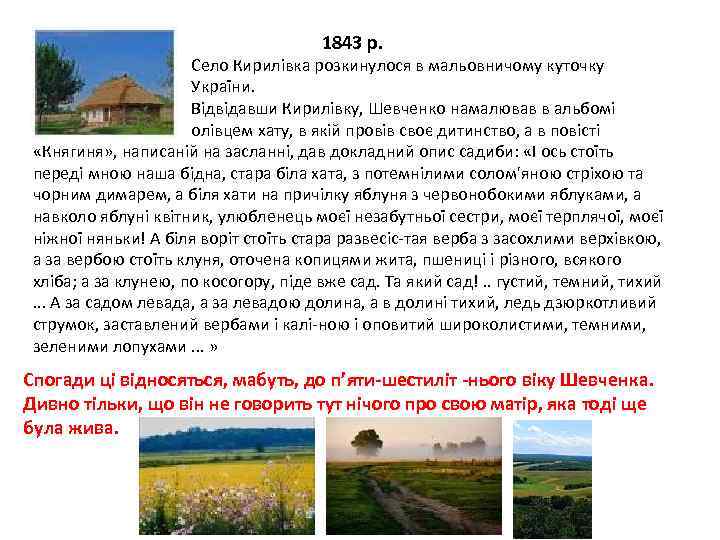 1843 р.

Село Кирилівка розкинулося в мальовничому куточку України.

Відвідавши Кирилівку, Шевченко намалював в альбомі олівцем хату, в якій провів своє дитинство, а в повісті «Княгиня», написаній на засланні, дав докладний опис садиби: «І ось стоїть переді мною наша бідна, стара біла хата, з потемнілими солом'яною стріхою та чорним димарем, а біля хати на причілку яблуня з червонобокими яблуками, а навколо яблуні квітник, улюбленець моєї незабутньої сестри, моєї терплячої, моєї ніжної няньки! А біля воріт стоїть стара развесіс-тая верба з засохлими верхівкою, а за вербою стоїть клуня, оточена копицями жита, пшениці і різного, всякого хліба; а за клунею, по косогору, піде вже сад. Та який сад! .. густий, темний, тихий ... А за садом левада, а за левадою долина, а в долині тихий, ледь дзюркотливий струмок, заставлений вербами і калі-ною і оповитий широколистими, темними, зеленими лопухами ... »

Спогади ці відносяться, мабуть, до п'яти-шестиліт -нього віку Шевченка. Дивно тільки, що він не говорить тут нічого про свою матір, яка тоді ще була жива.